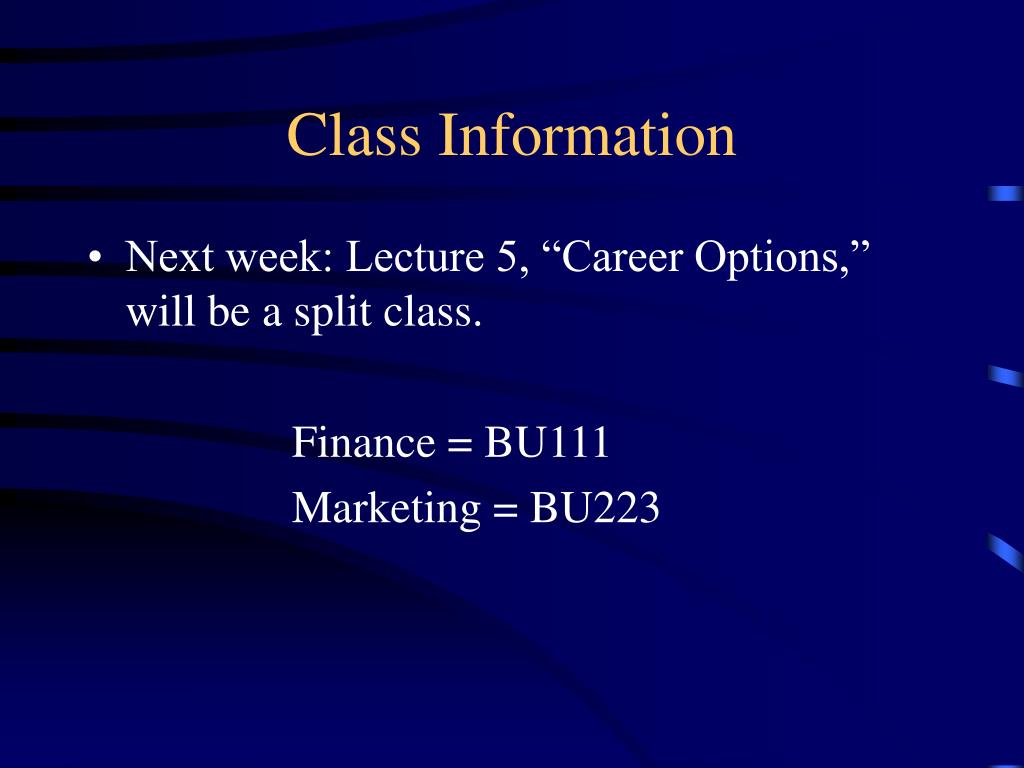 Class Information

• Next week: Lecture 5, “Career Options,” will be a split class.

Finance = BU111

Marketing = BU223